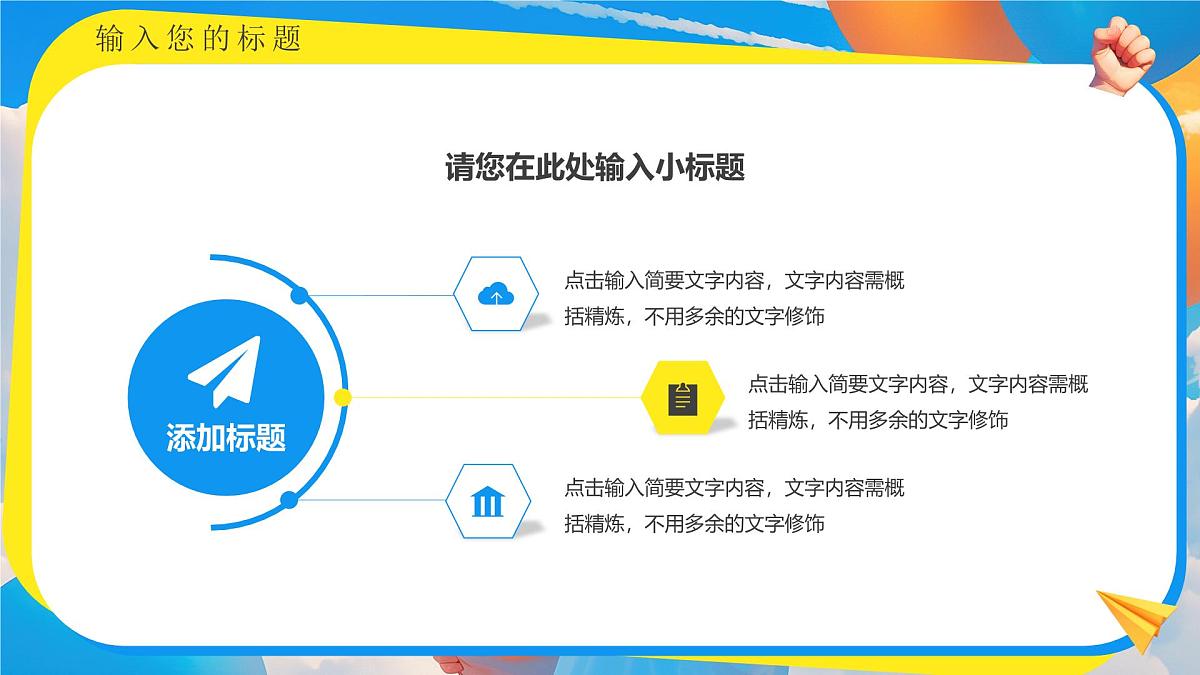 输入您的标题

请您在此处输入小标题

添加标题

点击输入简要文字内容，文字内容需概括精炼，不用多余的文字修饰

点击输入简要文字内容，文字内容需概括精炼，不用多余的文字修饰

点击输入简要文字内容，文字内容需概括精炼，不用多余的文字修饰